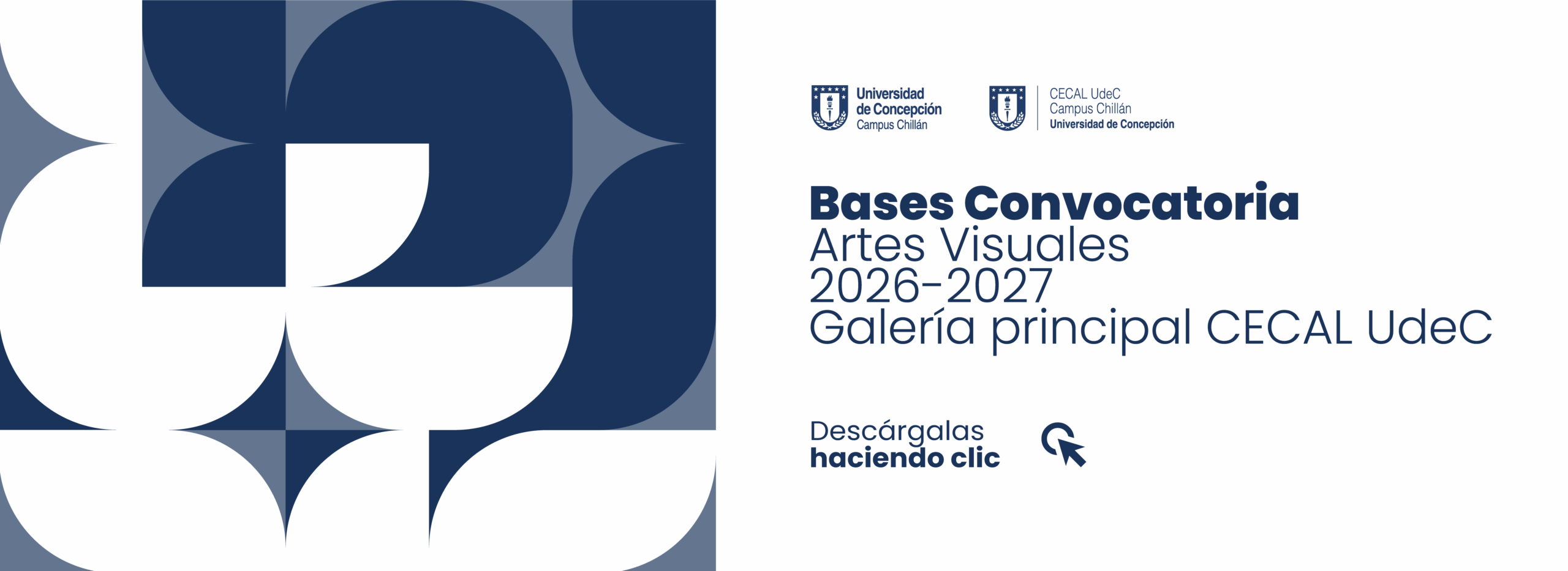 Universidad de Concepción
Campus Chillán

CECAL UdeC
Campus Chillán
Universidad de Concepción

Bases Convocatoria
Artes Visuales
2026-2027
Galería principal CECAL UdeC

Descárgalas
haciendo clic